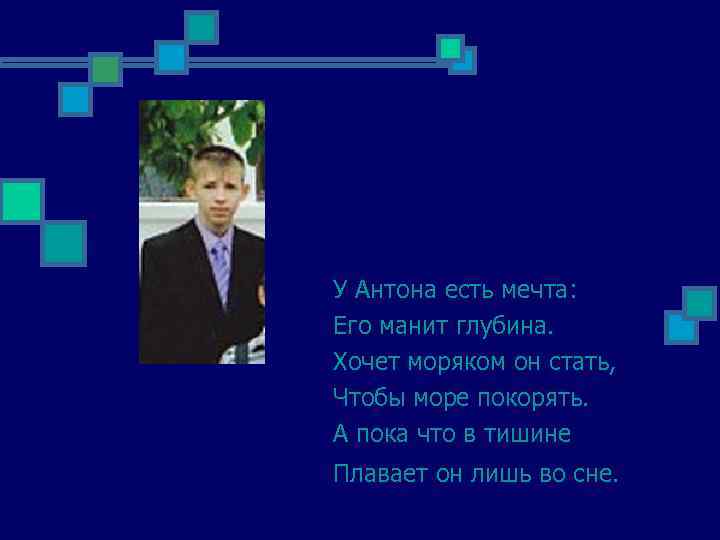 У Антона есть мечта:
Его манит глубина.
Хочет моряком он стать,
Чтобы море покорять.
А пока что в тишине
Плавает он лишь во сне.